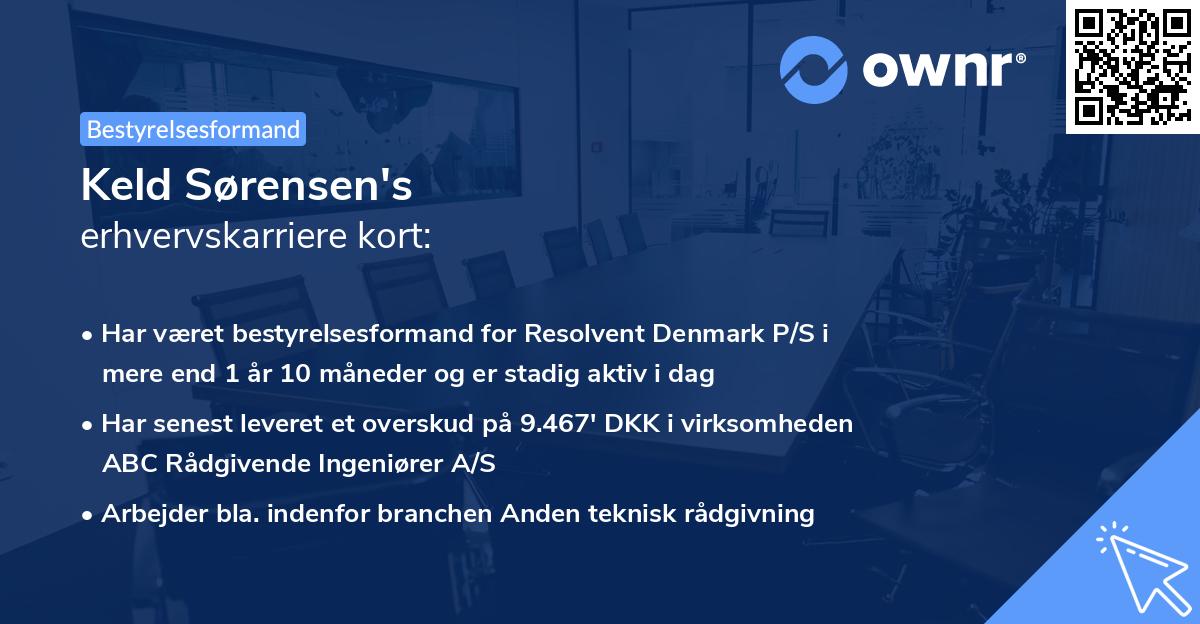 ownr®

Bestyrelsesformand

Keld Sørensen's
erhvervskarriere kort:

• Har været bestyrelsesformand for Resolvent Denmark P/S i mere end 1 år 10 måneder og er stadig aktiv i dag

• Har senest leveret et overskud på 9.467' DKK i virksomheden ABC Rådgivende Ingeniører A/S

• Arbejder bla. indenfor branchen Anden teknisk rådgivning